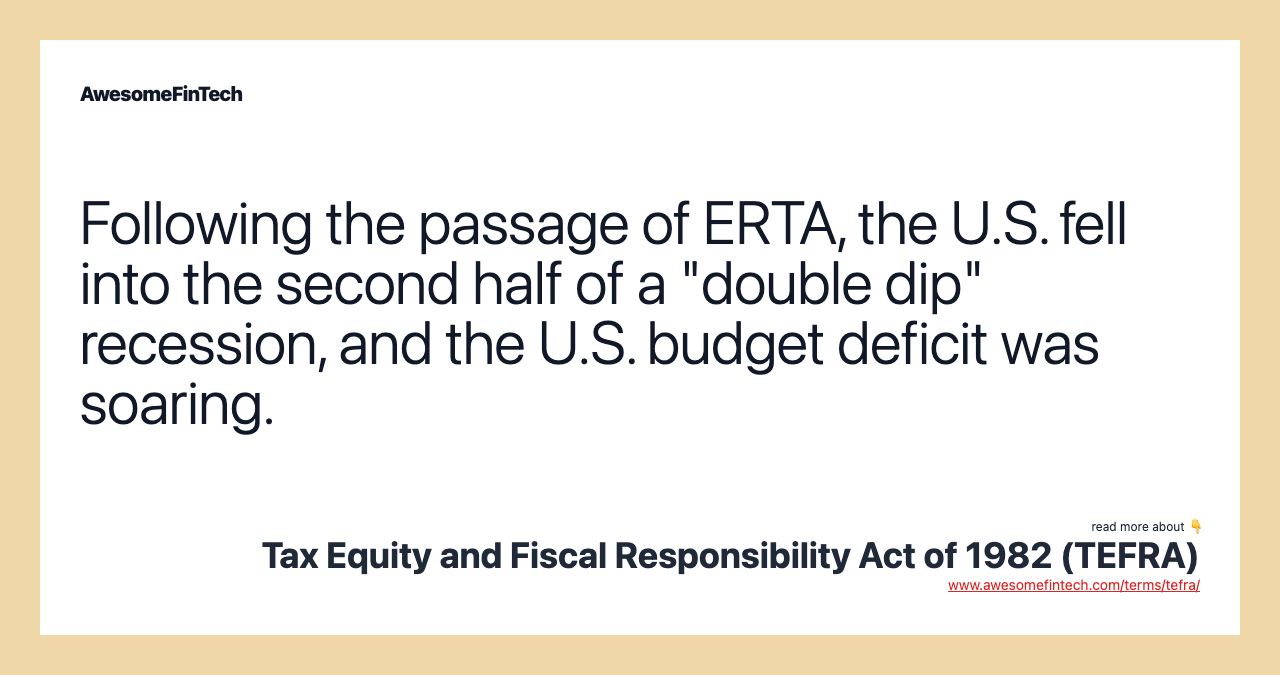 AwesomeFinTech

Following the passage of ERTA, the U.S. fell into the second half of a "double dip" recession, and the U.S. budget deficit was soaring.

read more about 👇
Tax Equity and Fiscal Responsibility Act of 1982 (TEFRA)
www.awesomefintech.com/terms/tefra/